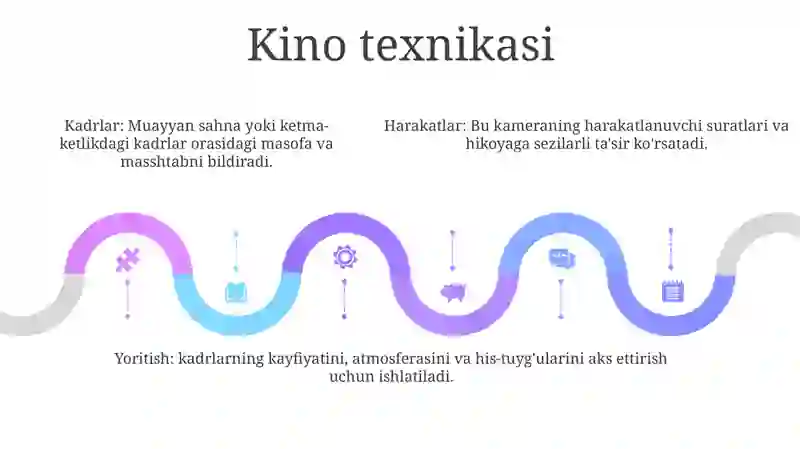 Kino texnikasi

Kadrlar: Muayyan sahna yoki ketma-ketlikdagi kadrlar orasidagi masofa va masshtabni bildiradi.

Harakatlar: Bu kameraning harakatlanuvchi suratlari va hikoyaga sezilarli ta'sir ko'rsatadi.

Yoritish: kadrlarning kayfiyatini, atmosferasini va his-tuyg'ularini aks ettirish uchun ishlatiladi.